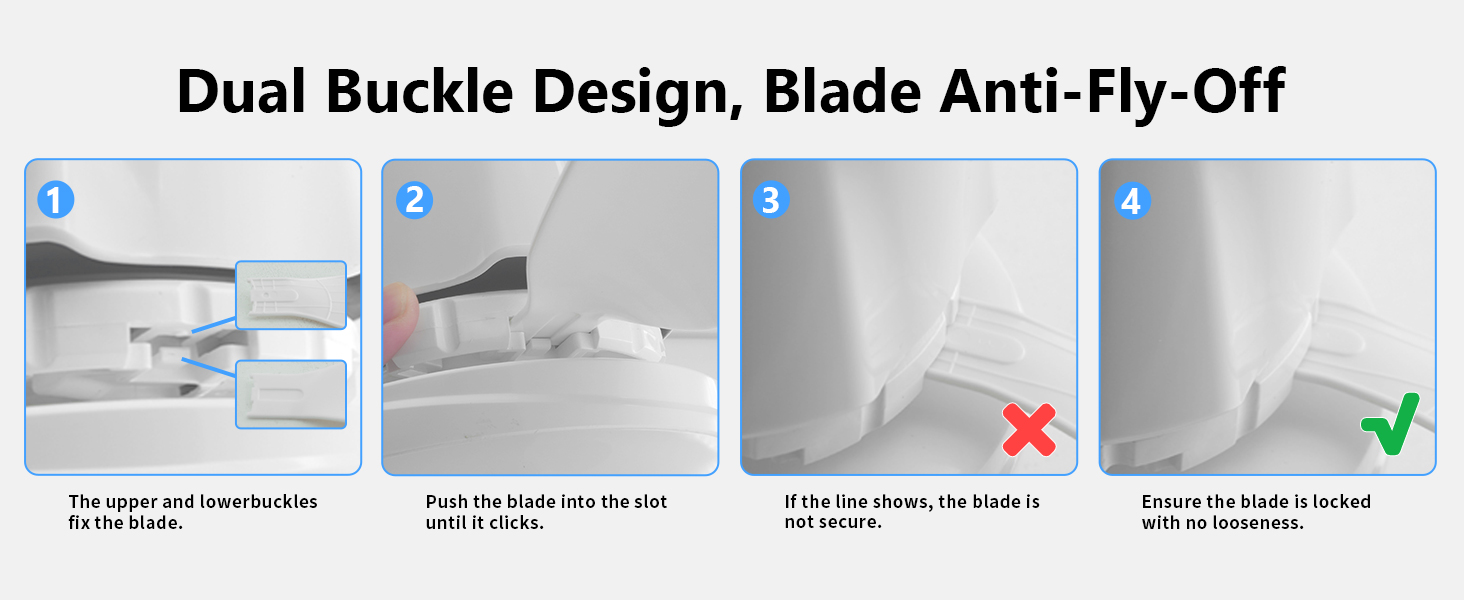 Dual Buckle Design, Blade Anti-Fly-Off

1

The upper and lowerbuckles fix the blade.

2

Push the blade into the slot until it clicks.

3

If the line shows, the blade is not secure.

4

Ensure the blade is locked with no looseness.